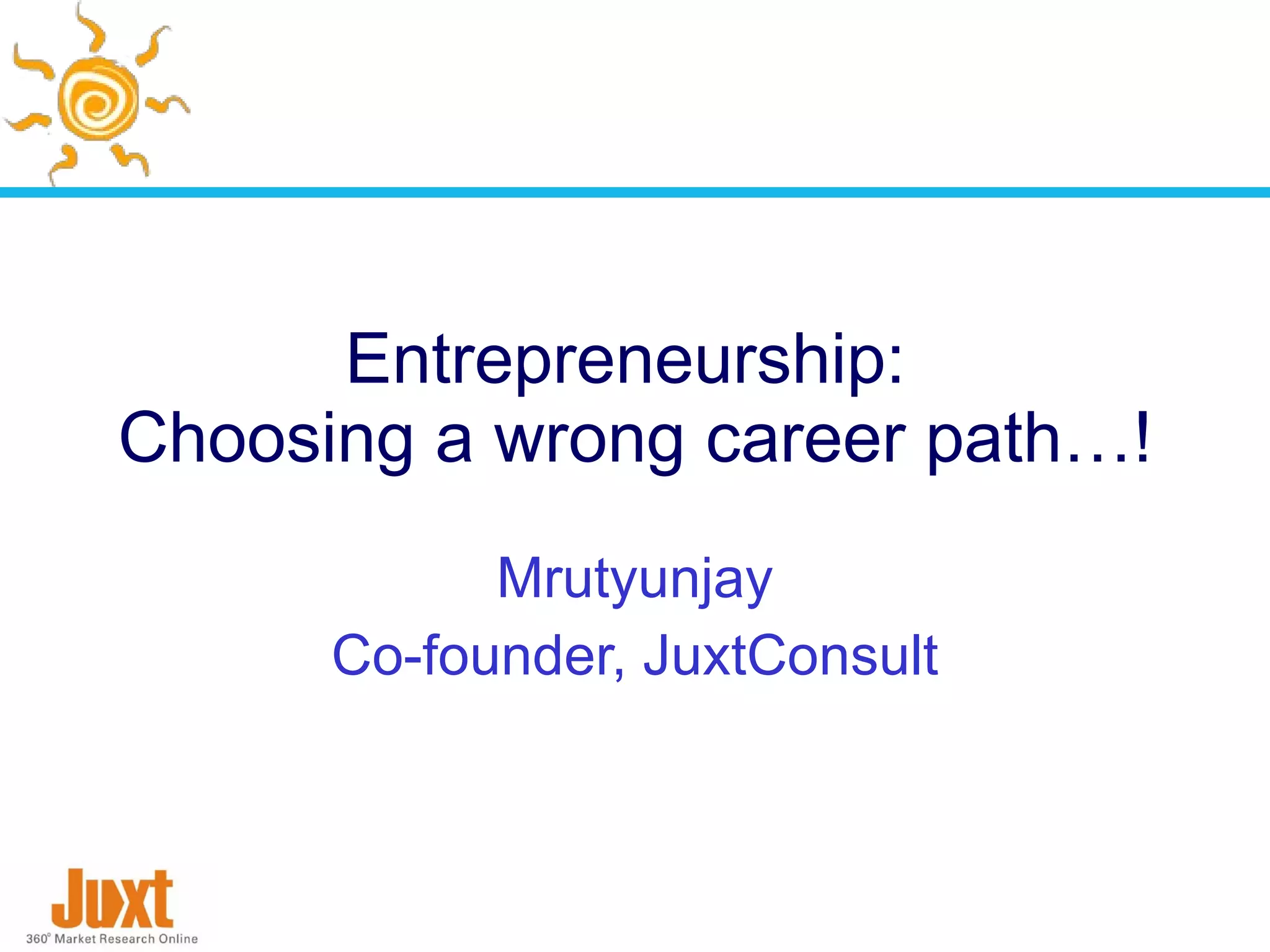 Entrepreneurship:
Choosing a wrong career path…!

Mrutyunjay
Co-founder, JuxtConsult

Juxt
360° Market Research Online